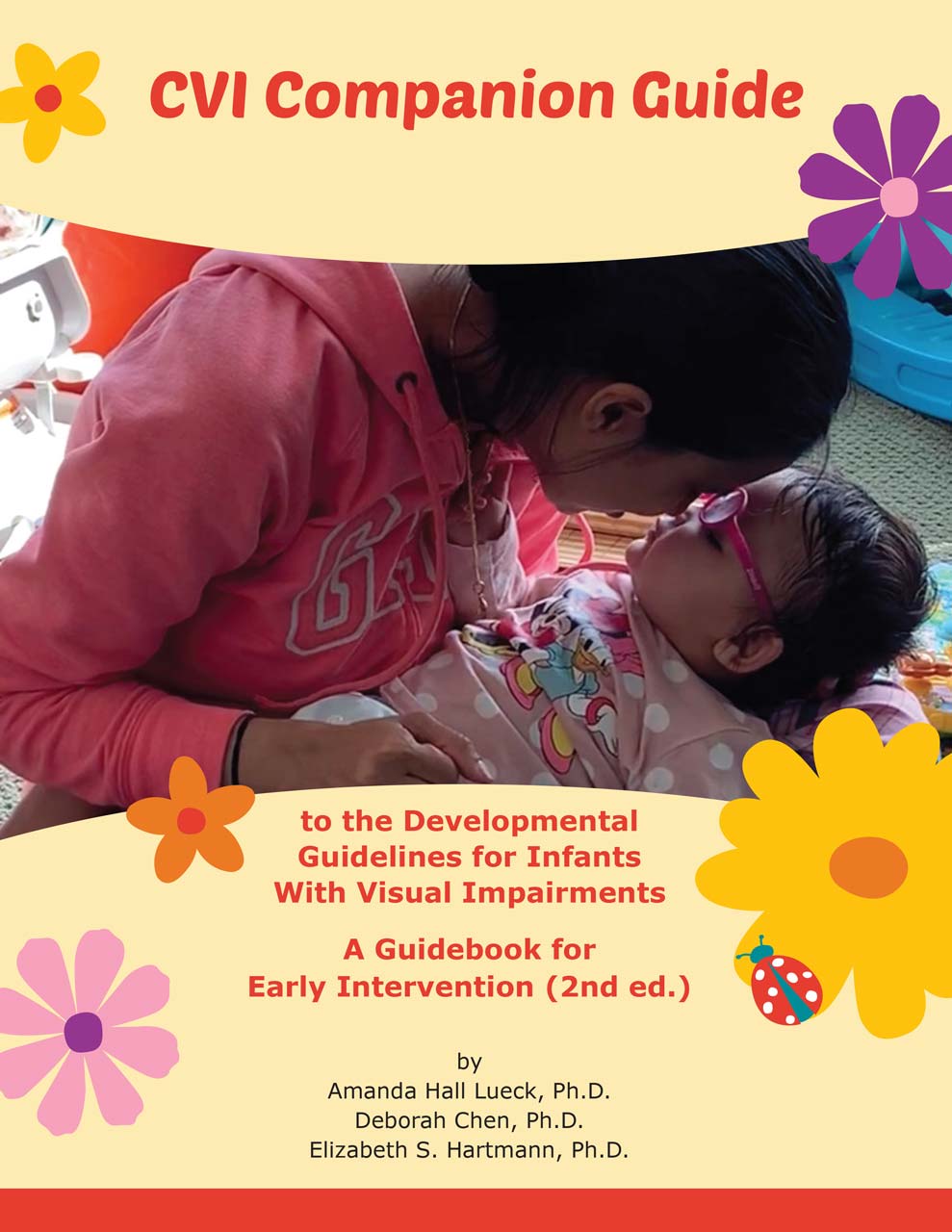 CVI Companion Guide

to the Developmental Guidelines for Infants With Visual Impairments

A Guidebook for Early Intervention (2nd ed.)

by
Amanda Hall Lueck, Ph.D.
Deborah Chen, Ph.D.
Elizabeth S. Hartmann, Ph.D.